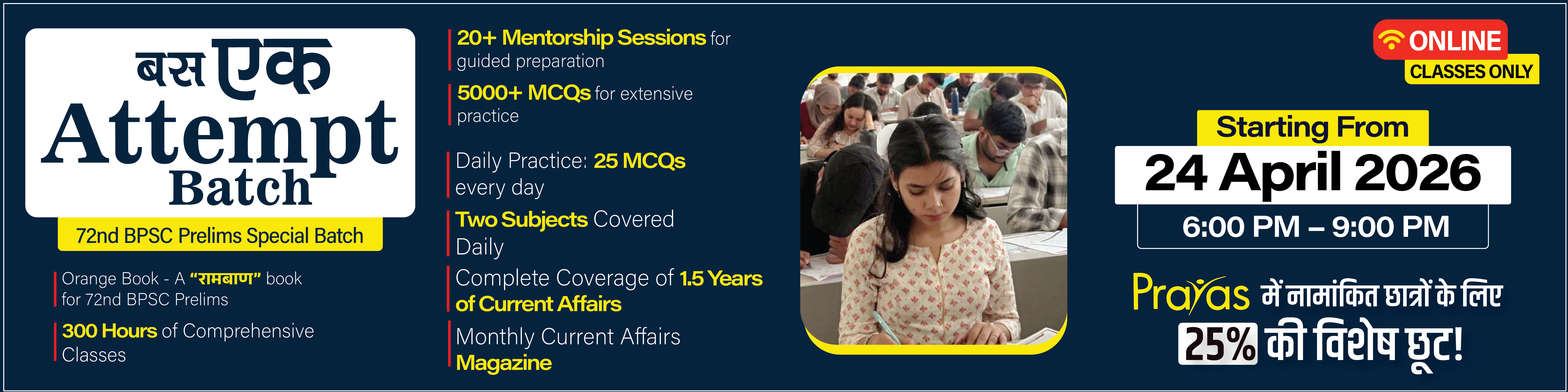 बस एक
Attempt
Batch

72nd BPSC Prelims Special Batch

Orange Book - A "रामबाण" book for 72nd BPSC Prelims

300 Hours of Comprehensive Classes

20+ Mentorship Sessions for guided preparation

5000+ MCQs for extensive practice

Daily Practice: 25 MCQs every day

Two Subjects Covered Daily

Complete Coverage of 1.5 Years of Current Affairs

Monthly Current Affairs Magazine

ONLINE
CLASSES ONLY

Starting From
24 April 2026
6:00 PM – 9:00 PM

Prayas में नामांकित छात्रों के लिए
25% की विशेष छूट!